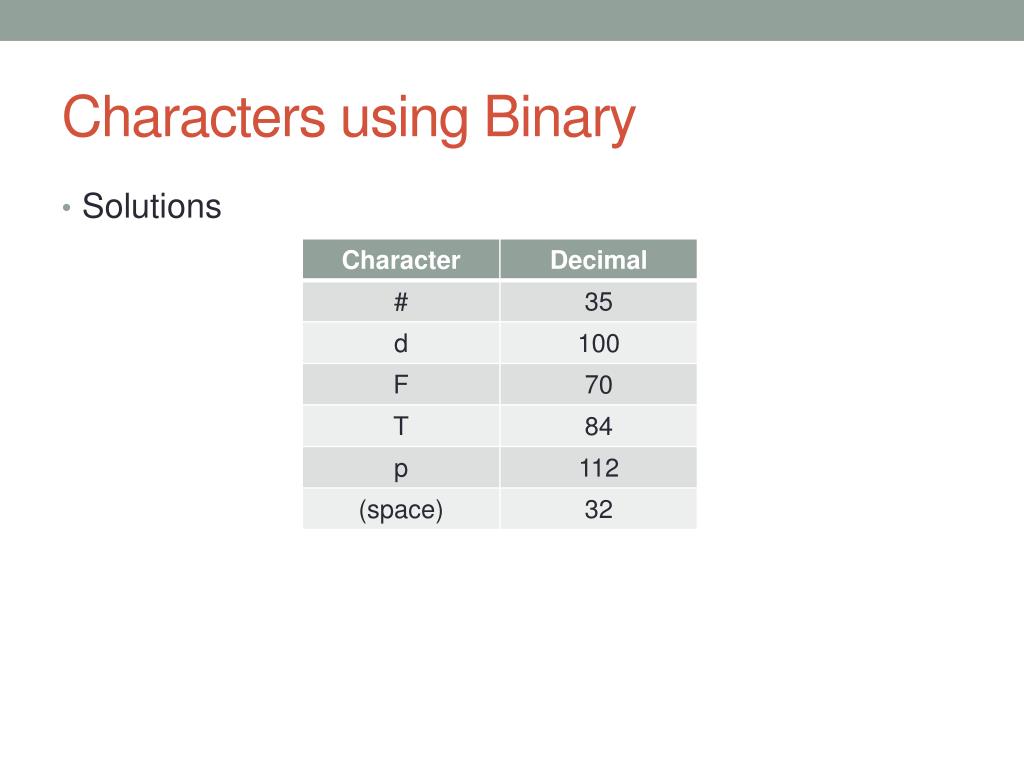 Characters using Binary

• Solutions

| Character | Decimal |
|---|---|
| # | 35 |
| d | 100 |
| F | 70 |
| T | 84 |
| p | 112 |
| (space) | 32 |